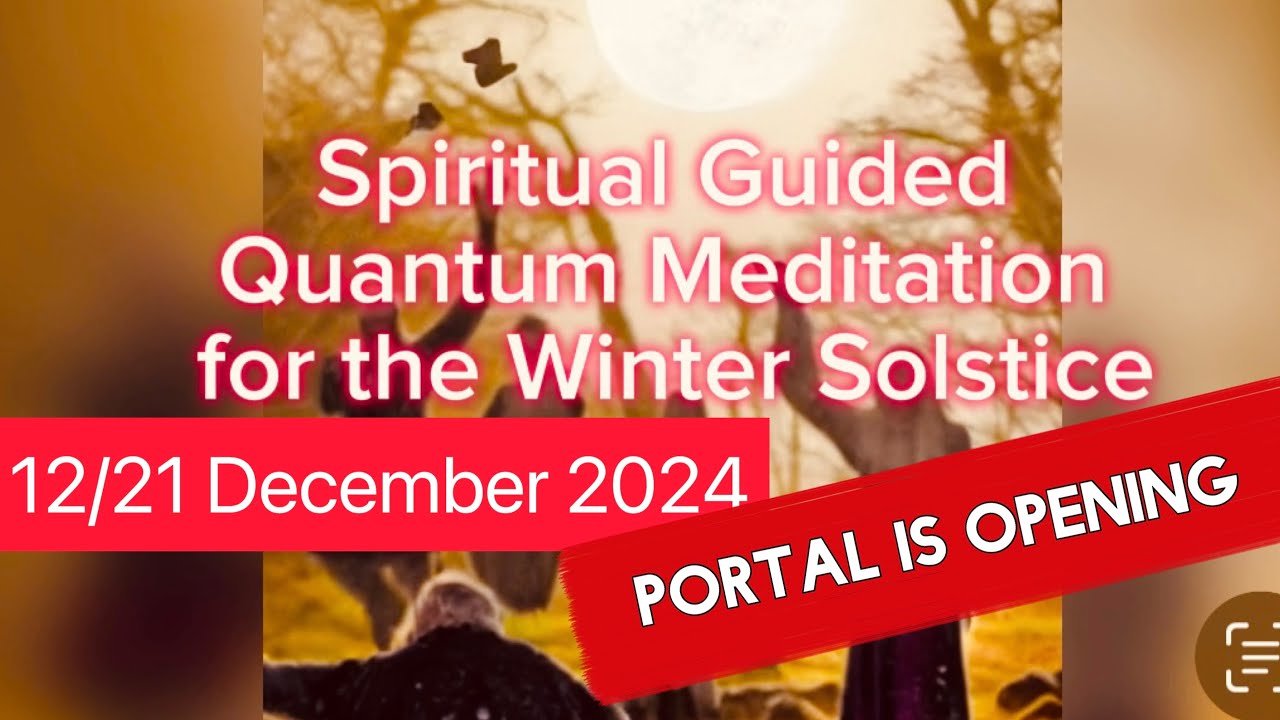 Spiritual Guided Quantum Meditation for the Winter Solstice

12/21 December 2024

PORTAL IS OPENING